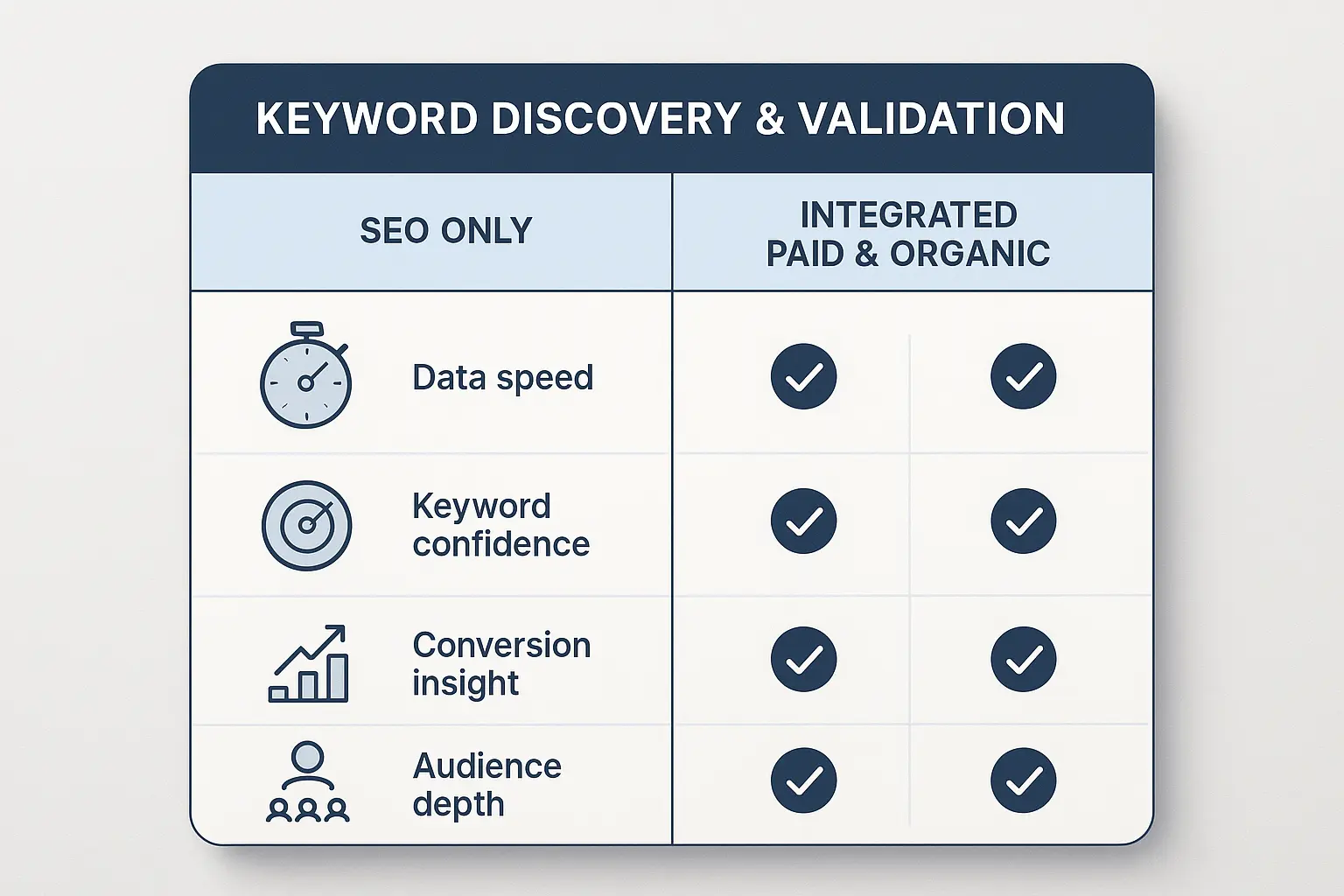 KEYWORD DISCOVERY & VALIDATION

| SEO ONLY | INTEGRATED PAID & ORGANIC | |
|---|---|---|
| Data speed | ✓ | ✓ |
| Keyword confidence | ✓ | ✓ |
| Conversion insight | ✓ | ✓ |
| Audience depth | ✓ | ✓ |